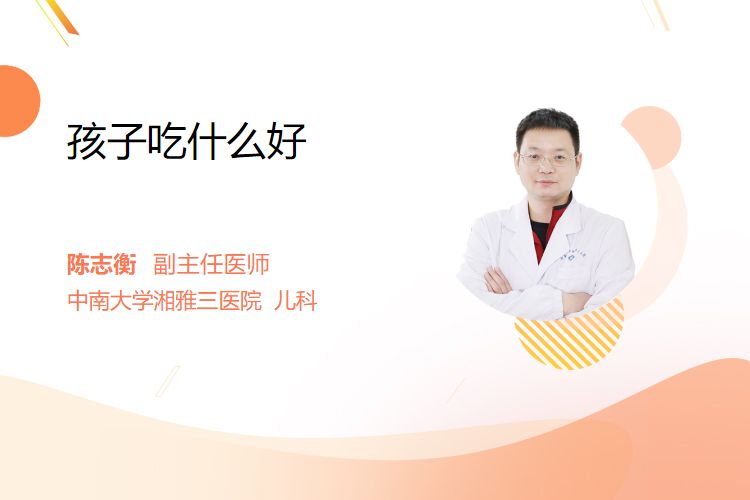 孩子吃什么好

陈志衡 副主任医师
中南大学湘雅三医院 儿科